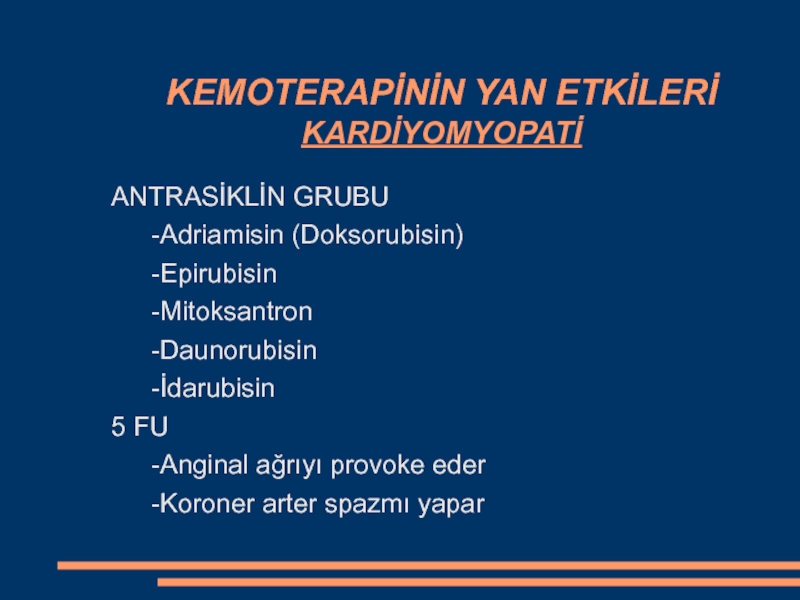 KEMOTERAPİNİN YAN ETKİLERİ
KARDİYOMYOPATİ

ANTRASİKLİN GRUBU
-Adriamisin (Doksorubisin)
-Epirubisin
-Mitoksantron
-Daunorubisin
-İdarubisin
5 FU
-Anginal ağrıyı provoke eder
-Koroner arter spazmı yapar